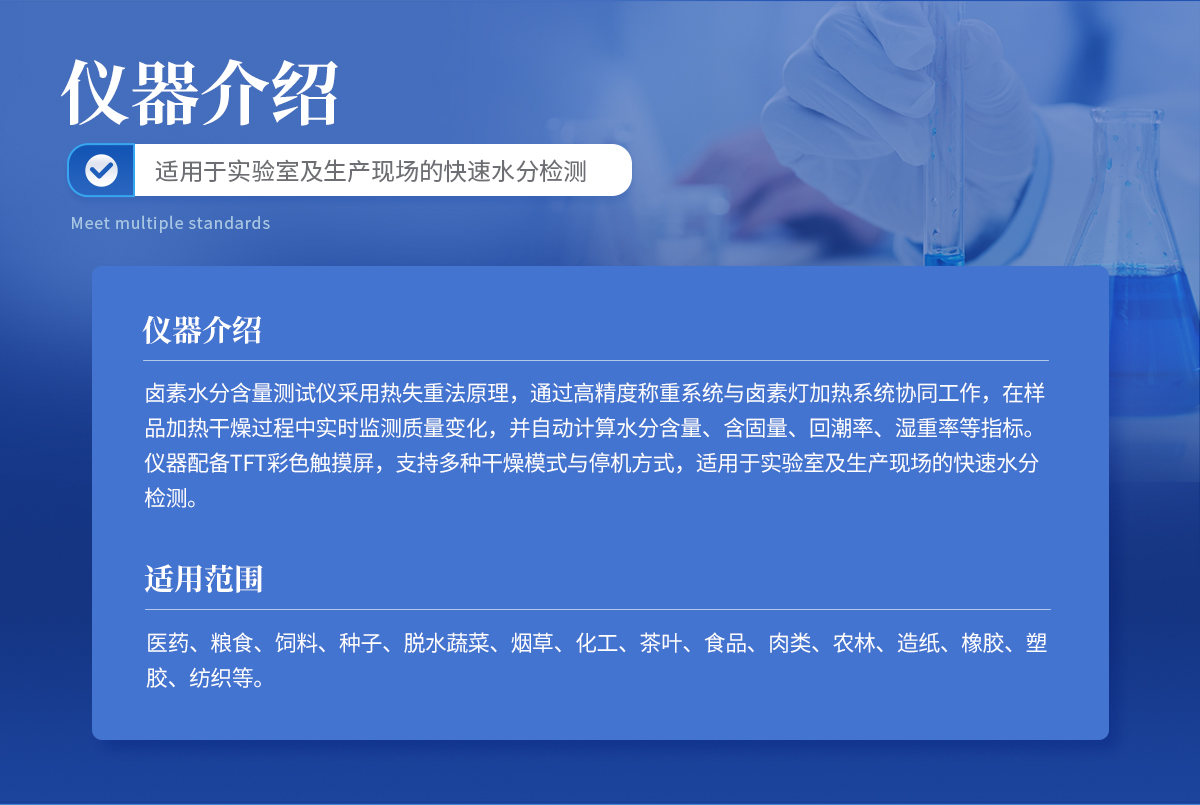 仪器介绍

适用于实验室及生产现场的快速水分检测

Meet multiple standards

仪器介绍

卤素水分含量测试仪采用热失重法原理，通过高精度称重系统与卤素灯加热系统协同工作，在样品加热干燥过程中实时监测质量变化，并自动计算水分含量、含固量、回潮率、湿重率等指标。仪器配备TFT彩色触摸屏，支持多种干燥模式与停机方式，适用于实验室及生产现场的快速水分检测。

适用范围

医药、粮食、饲料、种子、脱水蔬菜、烟草、化工、茶叶、食品、肉类、农林、造纸、橡胶、塑胶、纺织等。